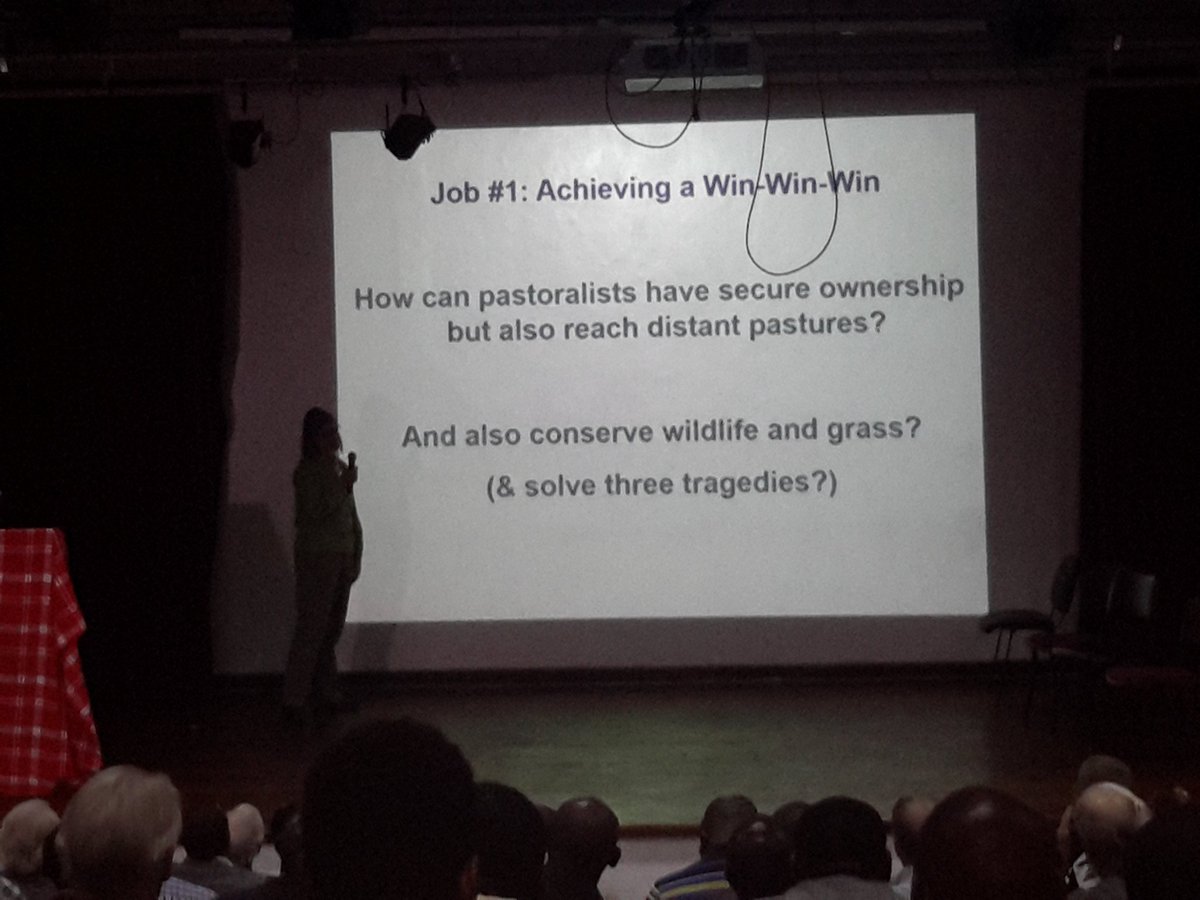 Job #1: Achieving a Win-Win-Win

How can pastoralists have secure ownership but also reach distant pastures?

And also conserve wildlife and grass?

(& solve three tragedies?)